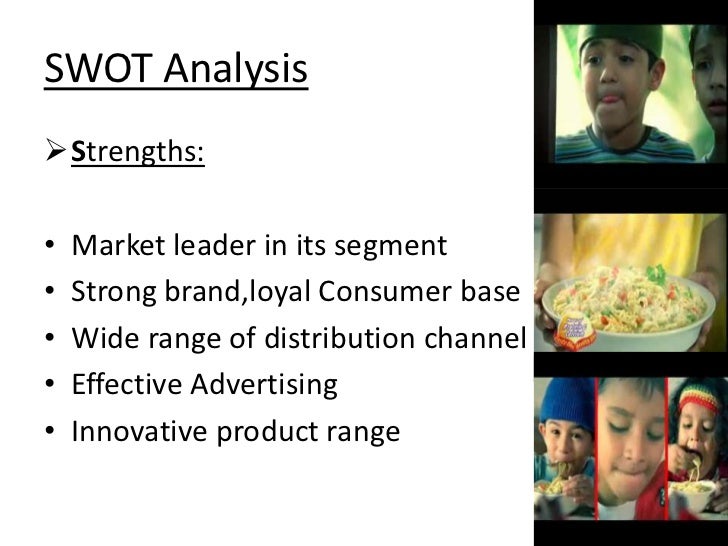 SWOT Analysis

➢ Strengths:

• Market leader in its segment
• Strong brand,loyal Consumer base
• Wide range of distribution channel
• Effective Advertising
• Innovative product range